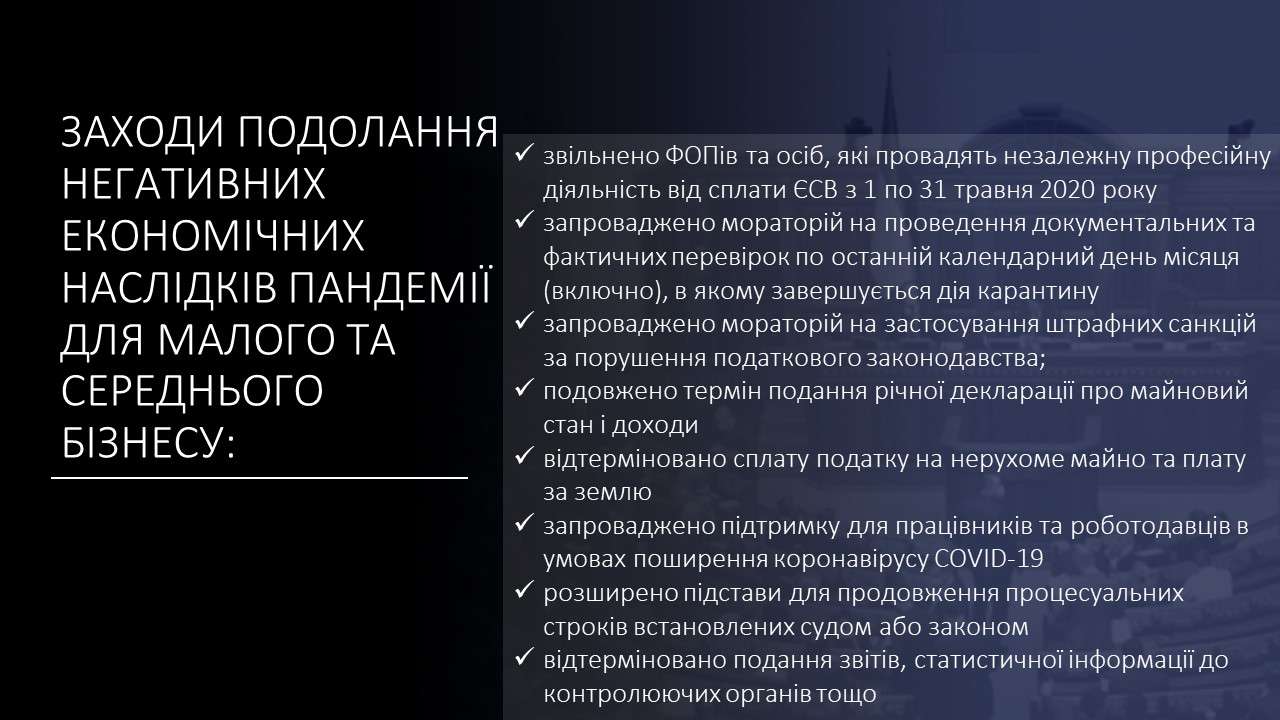 ЗАХОДИ ПОДОЛАННЯ НЕГАТИВНИХ ЕКОНОМІЧНИХ НАСЛІДКІВ ПАНДЕМІЇ ДЛЯ МАЛОГО ТА СЕРЕДНЬОГО БІЗНЕСУ:

✓ звільнено ФОПів та осіб, які провадять незалежну професійну діяльність від сплати ЄСВ з 1 по 31 травня 2020 року
✓ запроваджено мораторій на проведення документальних та фактичних перевірок по останній календарний день місяця (включно), в якому завершується дія карантину
✓ запроваджено мораторій на застосування штрафних санкцій за порушення податкового законодавства;
✓ подовжено термін подання річної декларації про майновий стан і доходи
✓ відтерміновано сплату податку на нерухоме майно та плату за землю
✓ запроваджено підтримку для працівників та роботодавців в умовах поширення коронавірусу COVID-19
✓ розширено підстави для продовження процесуальних строків встановлених судом або законом
✓ відтерміновано подання звітів, статистичної інформації до контролюючих органів тощо